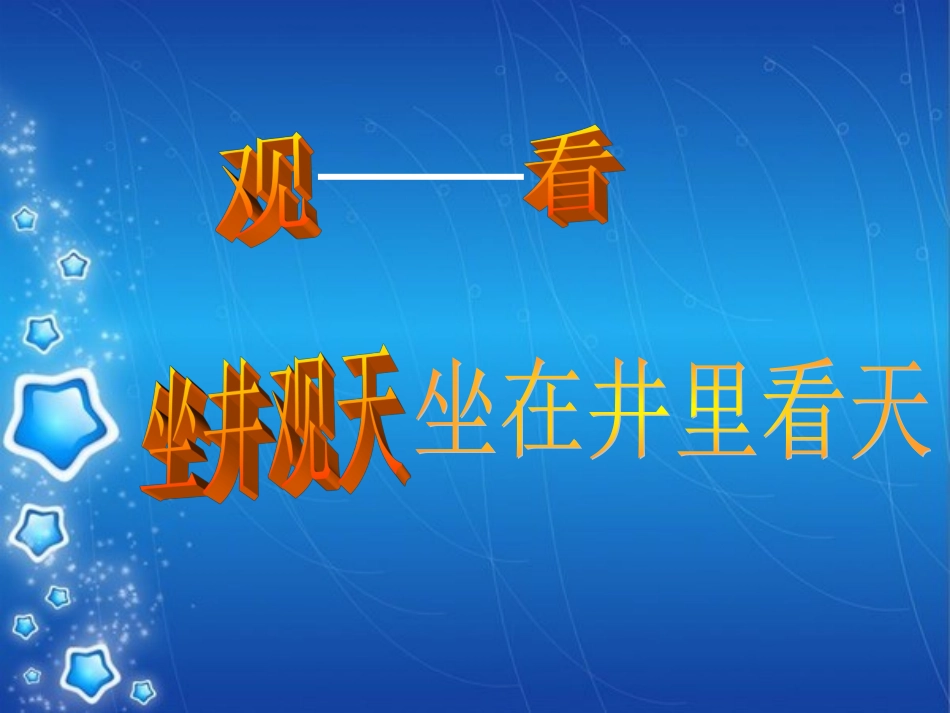 观——看

坐井观天 坐在井里看天